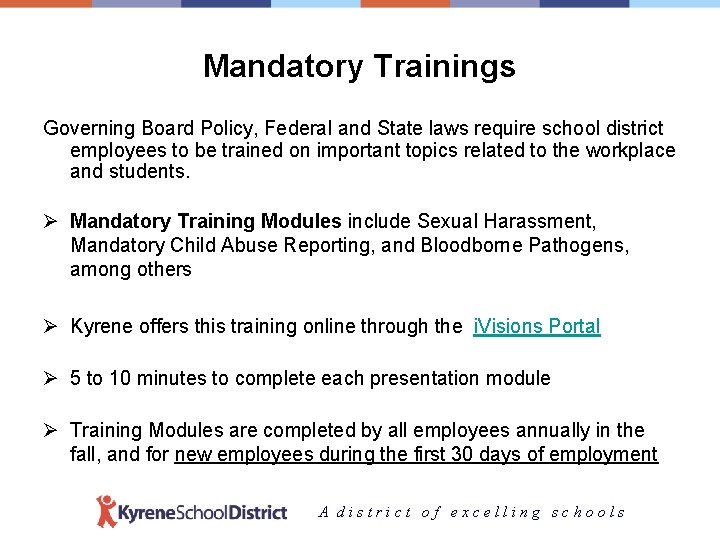 Mandatory Trainings

Governing Board Policy, Federal and State laws require school district employees to be trained on important topics related to the workplace and students.

➢ Mandatory Training Modules include Sexual Harassment, Mandatory Child Abuse Reporting, and Bloodborne Pathogens, among others

➢ Kyrene offers this training online through the iVisions Portal

➢ 5 to 10 minutes to complete each presentation module

➢ Training Modules are completed by all employees annually in the fall, and for new employees during the first 30 days of employment

KyreneSchoolDistrict A district of excelling schools